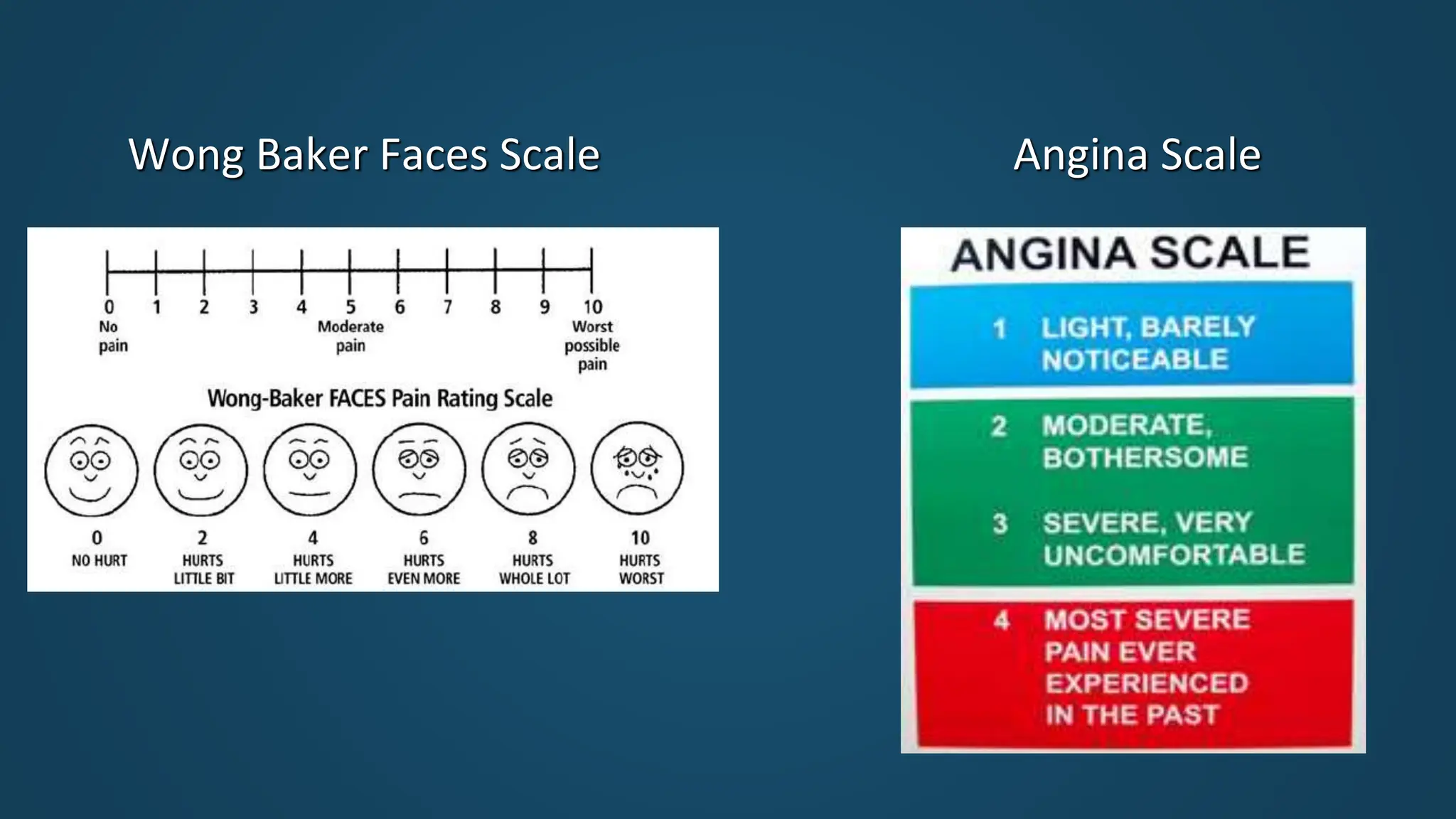 Wong Baker Faces Scale

0 1 2 3 4 5 6 7 8 9 10

No pain

Moderate pain

Worst possible pain

Wong-Baker FACES Pain Rating Scale

0
NO HURT

2
HURTS LITTLE BIT

4
HURTS LITTLE MORE

6
HURTS EVEN MORE

8
HURTS WHOLE LOT

10
HURTS WORST

Angina Scale

ANGINA SCALE

1 LIGHT, BARELY NOTICEABLE

2 MODERATE, BOTHERSOME

3 SEVERE, VERY UNCOMFORTABLE

4 MOST SEVERE PAIN EVER EXPERIENCED IN THE PAST